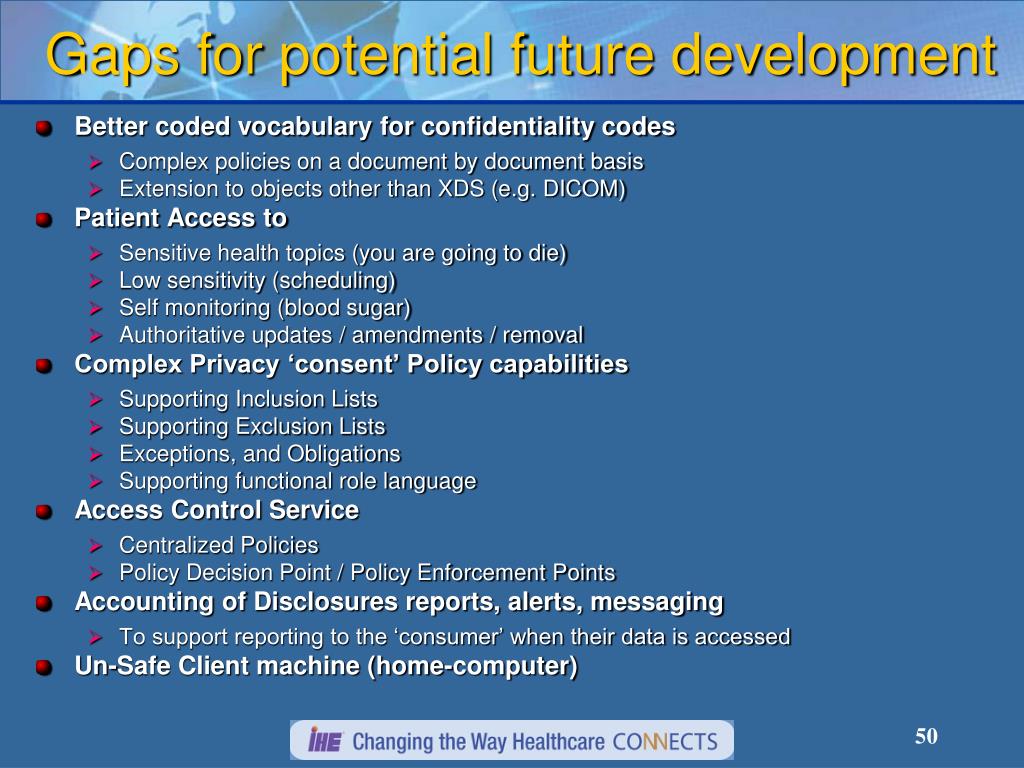 Gaps for potential future development

Better coded vocabulary for confidentiality codes
Complex policies on a document by document basis
Extension to objects other than XDS (e.g. DICOM)
Patient Access to
Sensitive health topics (you are going to die)
Low sensitivity (scheduling)
Self monitoring (blood sugar)
Authoritative updates / amendments / removal
Complex Privacy ‘consent’ Policy capabilities
Supporting Inclusion Lists
Supporting Exclusion Lists
Exceptions, and Obligations
Supporting functional role language
Access Control Service
Centralized Policies
Policy Decision Point / Policy Enforcement Points
Accounting of Disclosures reports, alerts, messaging
To support reporting to the ‘consumer’ when their data is accessed
Un-Safe Client machine (home-computer)

IHE Changing the Way Healthcare CONNECTS

50